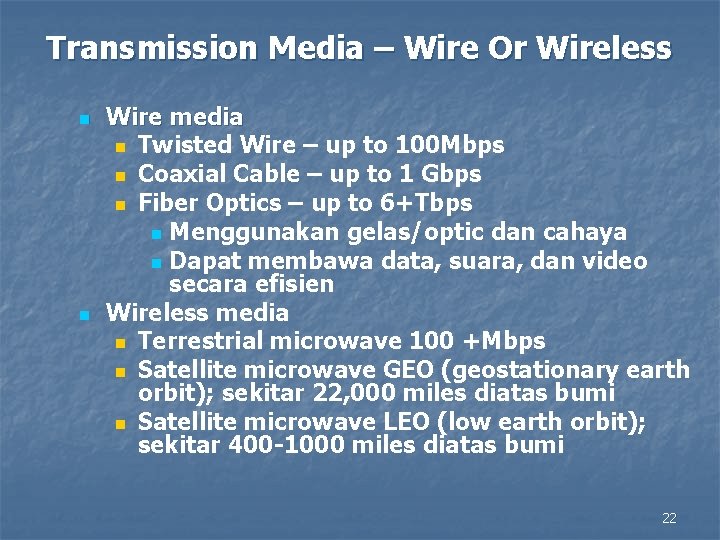 Transmission Media – Wire Or Wireless

- Wire media
  - Twisted Wire – up to 100Mbps
  - Coaxial Cable – up to 1 Gbps
  - Fiber Optics – up to 6+Tbps
    - Menggunakan gelas/optic dan cahaya
    - Dapat membawa data, suara, dan video secara efisien
- Wireless media
  - Terrestrial microwave 100 +Mbps
  - Satellite microwave GEO (geostationary earth orbit); sekitar 22,000 miles diatas bumi
  - Satellite microwave LEO (low earth orbit); sekitar 400-1000 miles diatas bumi

22